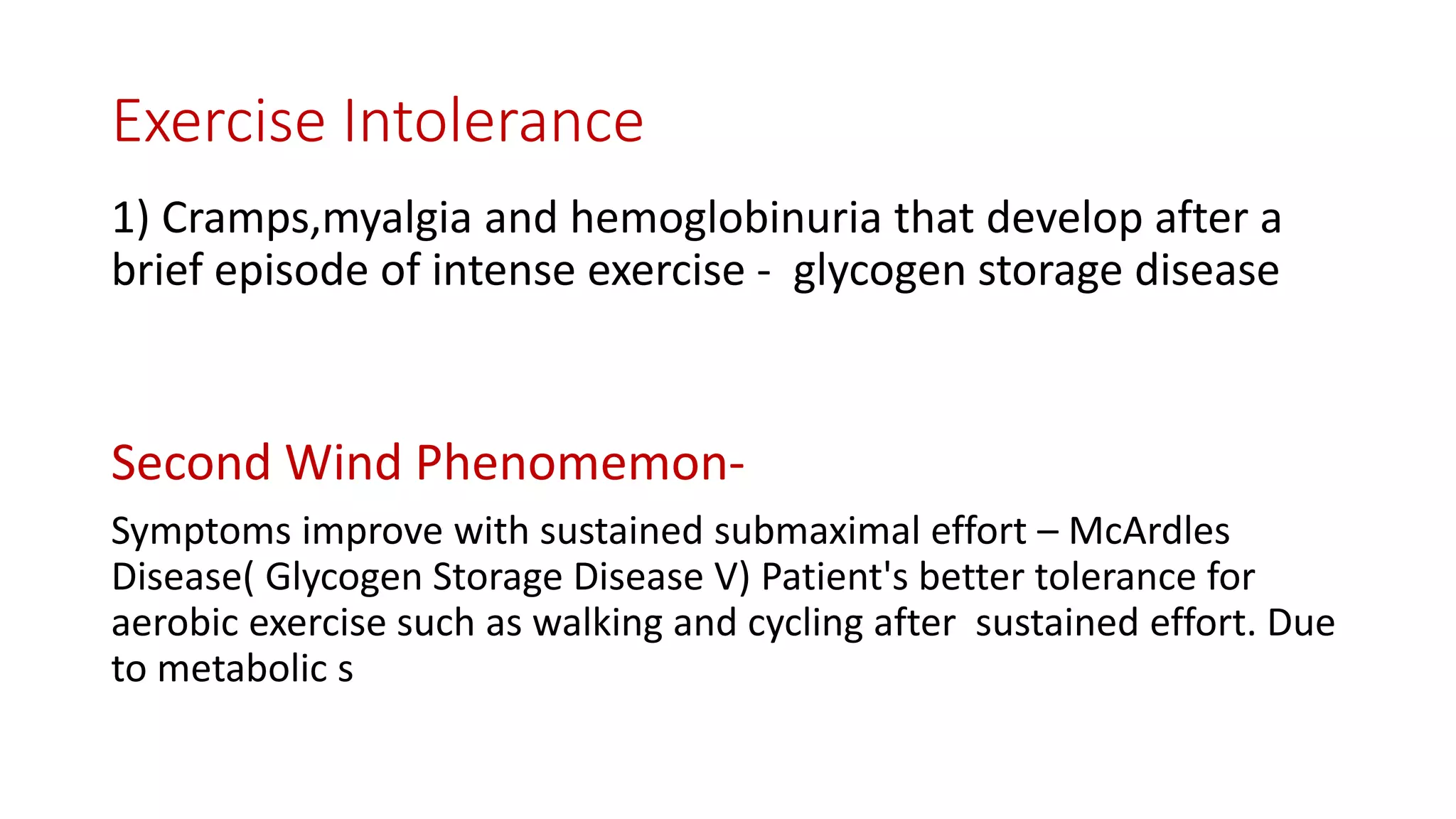 Exercise Intolerance

1) Cramps,myalgia and hemoglobinuria that develop after a brief episode of intense exercise - glycogen storage disease

Second Wind Phenomemon-

Symptoms improve with sustained submaximal effort – McArdles Disease( Glycogen Storage Disease V) Patient's better tolerance for aerobic exercise such as walking and cycling after sustained effort. Due to metabolic s